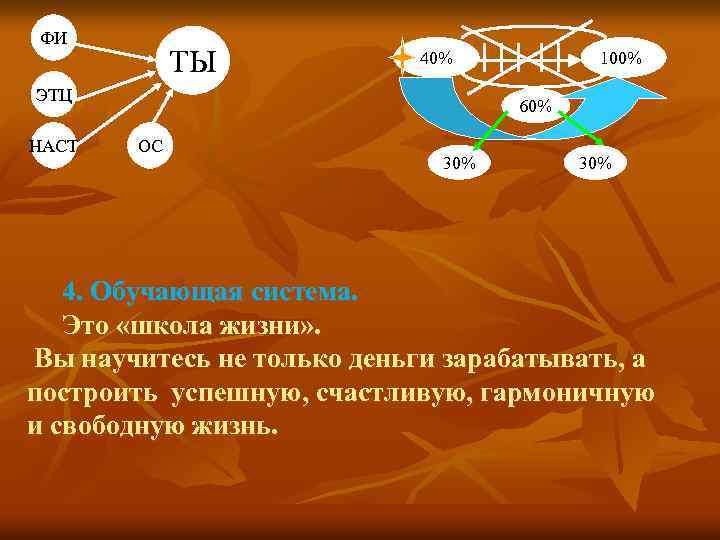 ФИ

ЭТЦ

НАСТ

ОС

ТЫ

40%

100%

60%

30%

30%

4. Обучающая система.

Это «школа жизни».

Вы научитесь не только деньги зарабатывать, а построить успешную, счастливую, гармоничную и свободную жизнь.